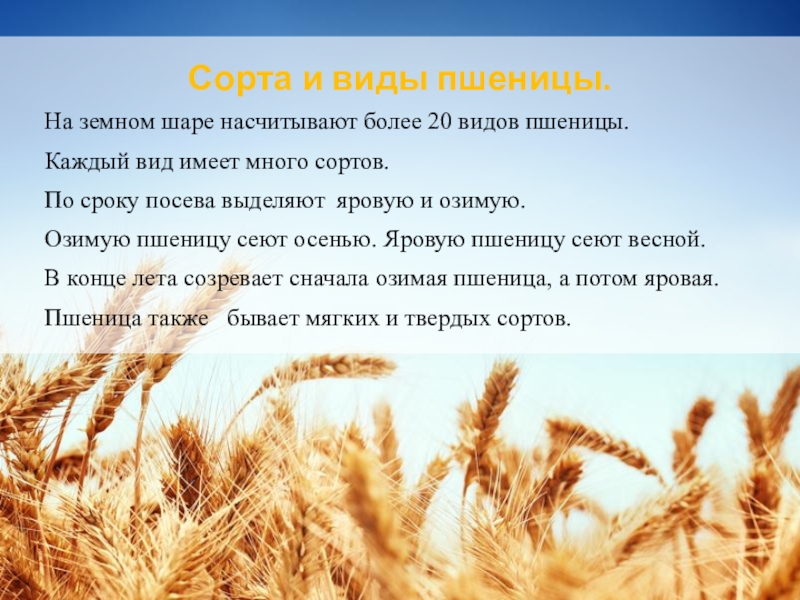 Сорта и виды пшеницы.

На земном шаре насчитывают более 20 видов пшеницы.

Каждый вид имеет много сортов.

По сроку посева выделяют яровую и озимую.

Озимую пшеницу сеют осенью. Яровую пшеницу сеют весной.

В конце лета созревает сначала озимая пшеница, а потом яровая.

Пшеница также бывает мягких и твердых сортов.